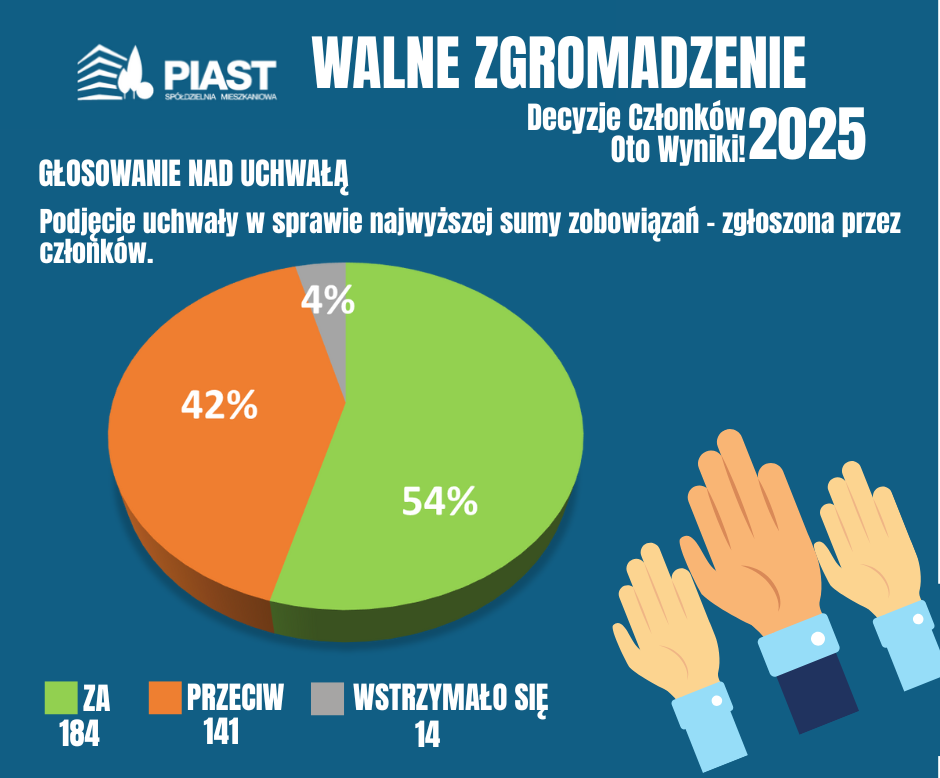 PIAST
SPÓŁDZIELNIA MIESZKANIOWA

WALNE ZGROMADZENIE

Decyzje Członków
Oto Wyniki! 2025

GŁOSOWANIE NAD UCHWAŁĄ

Podjęcie uchwały w sprawie najwyższej sumy zobowiązań - zgłoszona przez członków.

4%

42%

54%

ZA
184

PRZECIW
141

WSTRZYMAŁO SIĘ
14